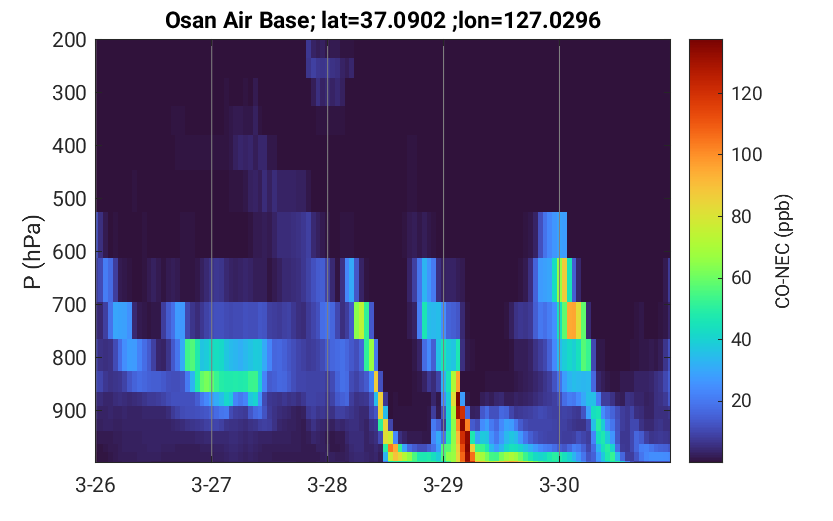 Osan Air Base; lat=37.0902 ;lon=127.0296

P (hPa)

200
300
400
500
600
700
800
900

3-26
3-27
3-28
3-29
3-30

120
100
80
60
40
20

CO-NEC (ppb)